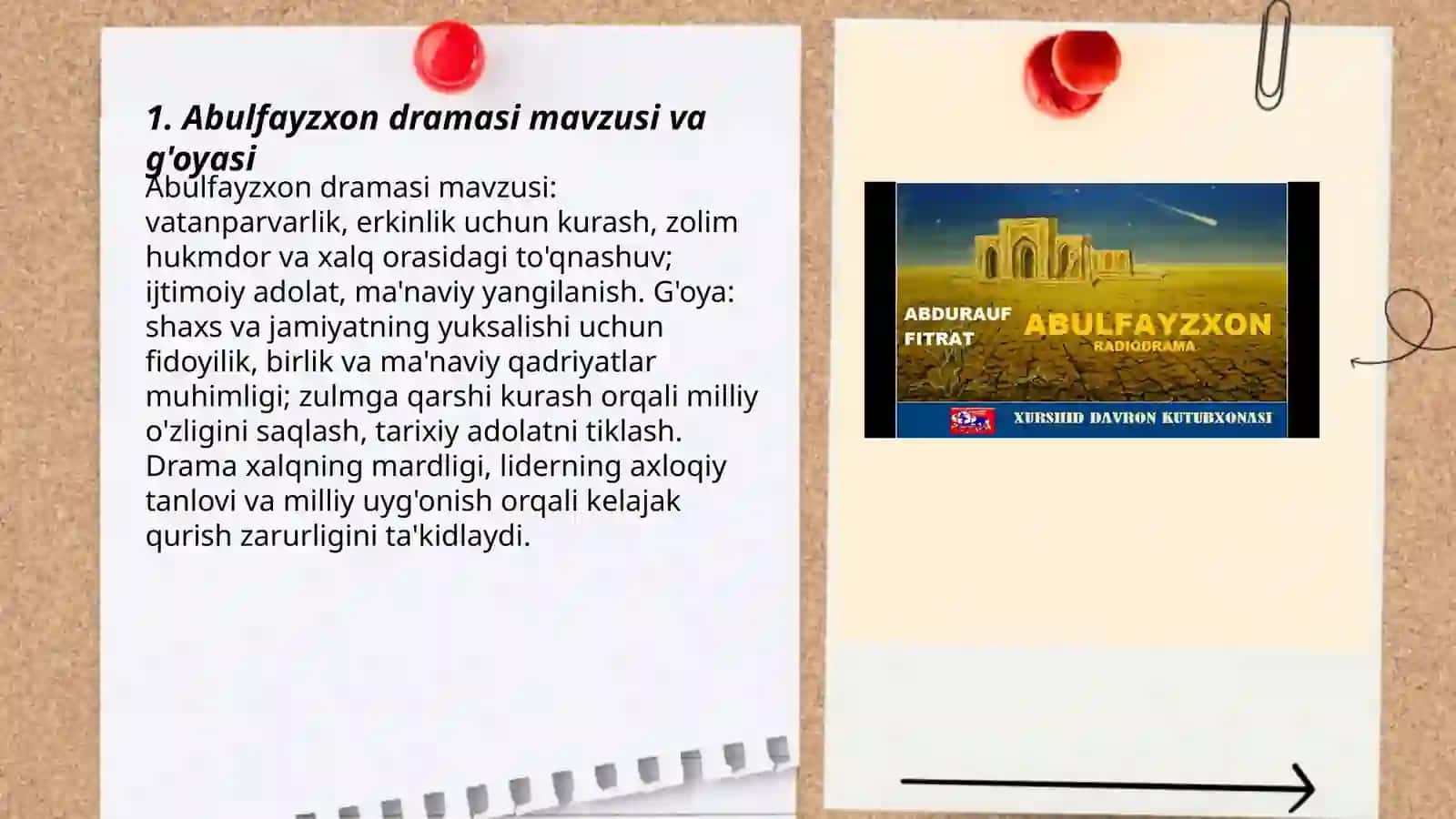 1. Abulfayzxon dramasi mavzusi va g'oyasi

Abulfayzxon dramasi mavzusi: vatanparvarlik, erkinlik uchun kurash, zolim hukmdor va xalq orasidagi to'qnashuv; ijtimoiy adolat, ma'naviy yangilanish. G'oya: shaxs va jamiyatning yuksalishi uchun fidoyilik, birlik va ma'naviy qadriyatlar muhimligi; zulmga qarshi kurash orqali milliy o'zligini saqlash, tarixiy adolatni tiklash. Drama xalqning mardligi, liderning axloqiy tanlovi va milliy uyg'onish orqali kelajak qurish zarurligini ta'kidlaydi.

ABDURAUF FITRAT
ABULFAYZXON
RADIODRAMA
XURSHID DAVRON KUTUBXONASI